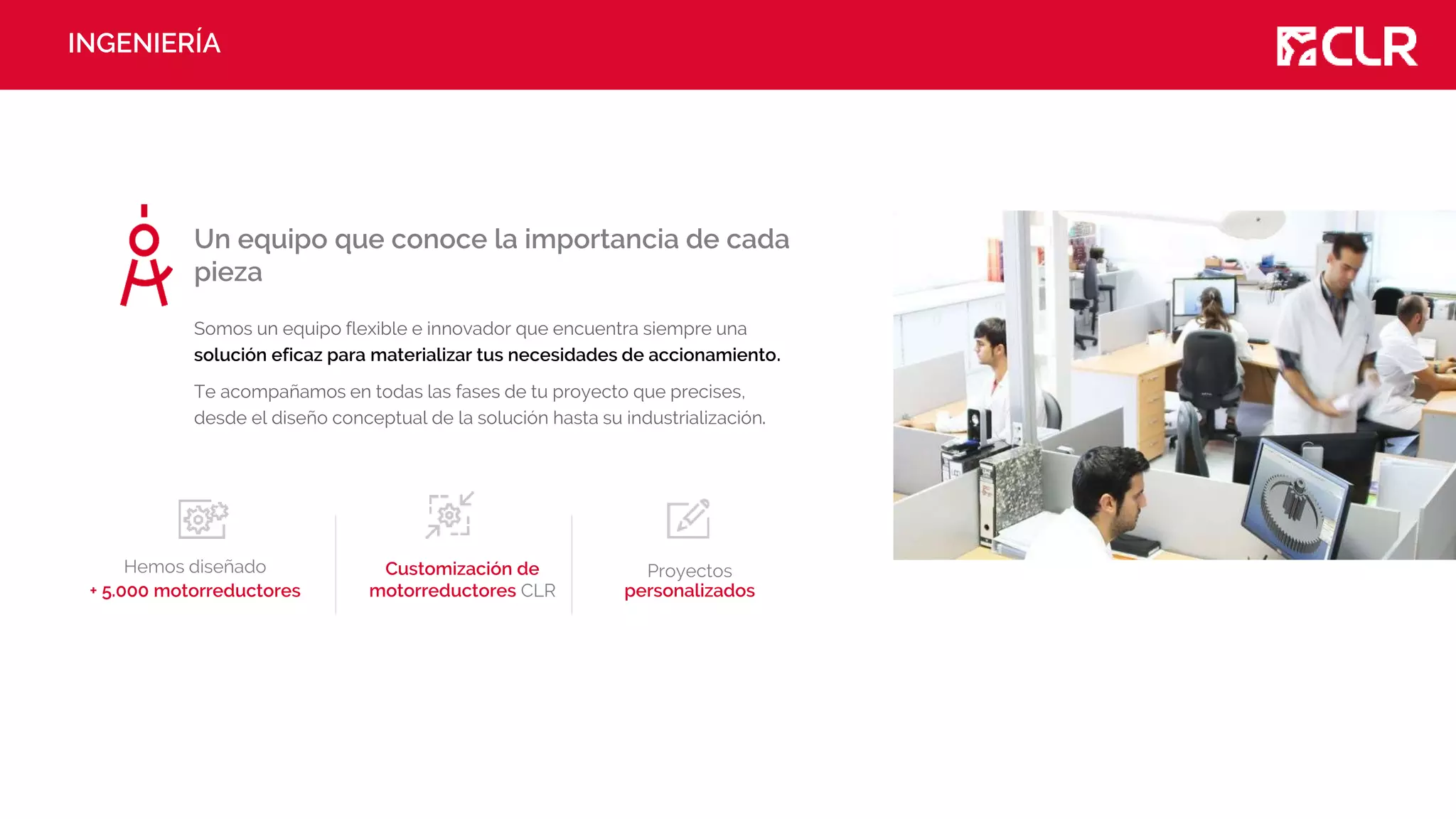 INGENIERÍA

CLR

Un equipo que conoce la importancia de cada pieza

Somos un equipo flexible e innovador que encuentra siempre una solución eficaz para materializar tus necesidades de accionamiento.

Te acompañamos en todas las fases de tu proyecto que precises, desde el diseño conceptual de la solución hasta su industrialización.

Hemos diseñado
+ 5.000 motorreductores

Customización de motorreductores CLR

Proyectos personalizados